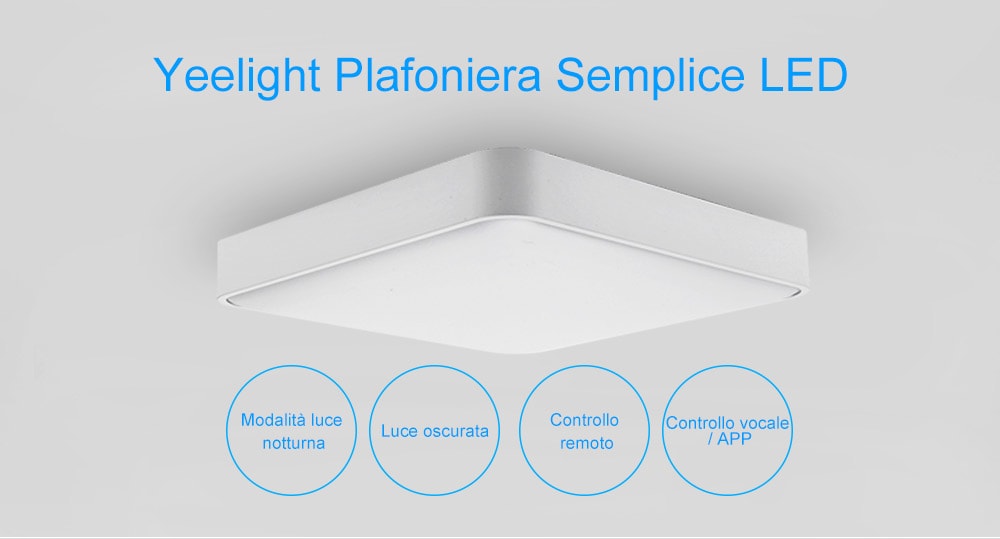 Yeelight Plafoniera Semplice LED

Modalità luce notturna

Luce oscurata

Controllo remoto

Controllo vocale / APP